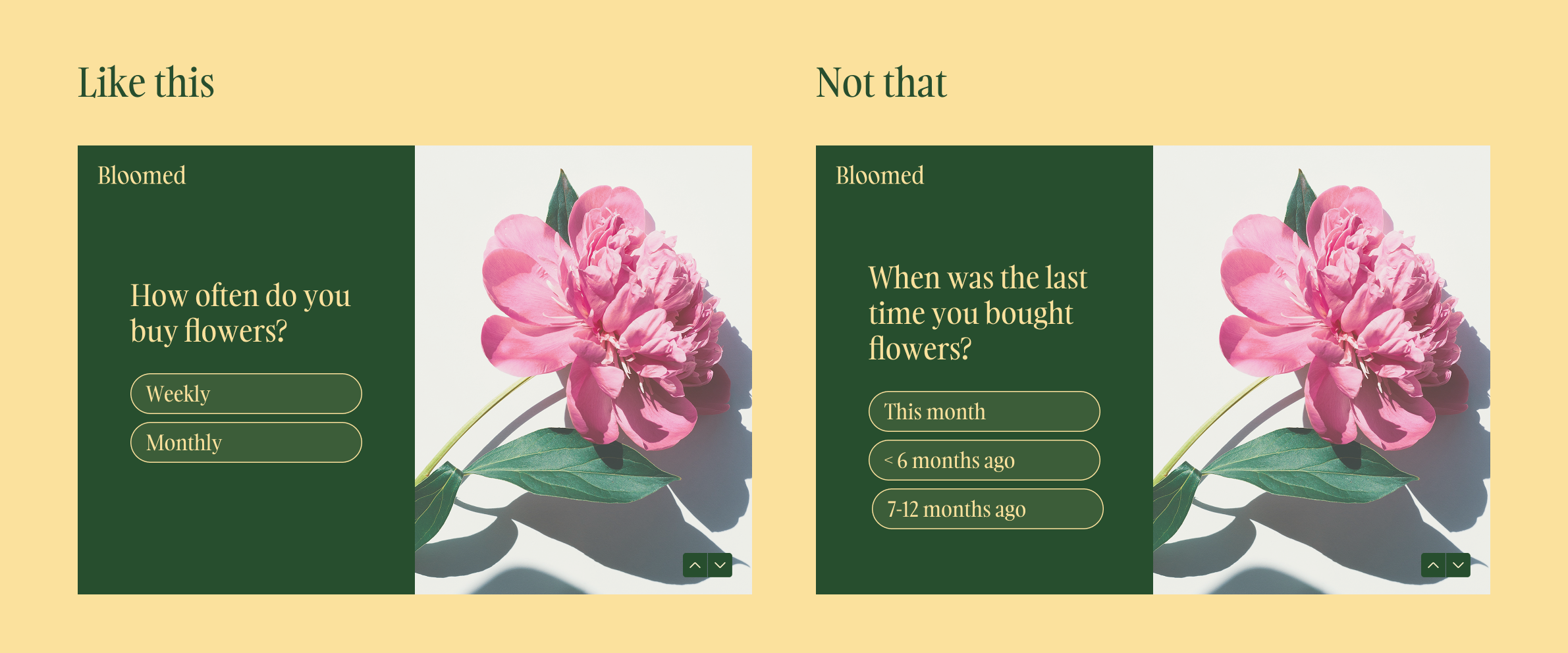 Like this

Bloomed

How often do you buy flowers?

Weekly

Monthly

Not that

Bloomed

When was the last time you bought flowers?

This month

< 6 months ago

7-12 months ago